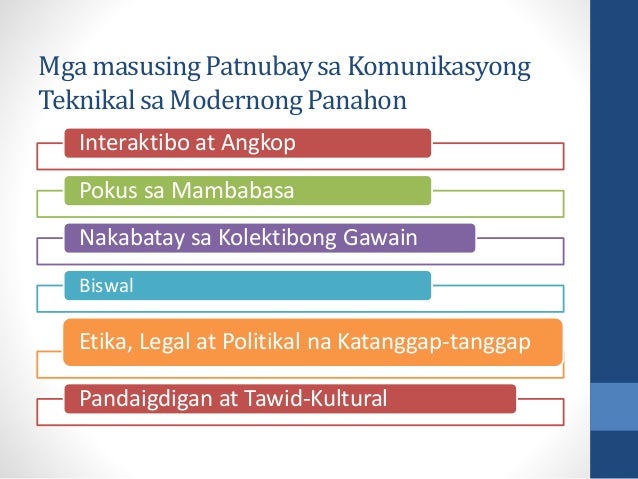 Mga masusing Patnubay sa Komunikasyong Teknikal sa Modernong Panahon

Interaktibo at Angkop

Pokus sa Mambabasa

Nakabatay sa Kolektibong Gawain

Biswal

Etika, Legal at Politikal na Katanggap-tanggap

Pandaigdigan at Tawid-Kultural